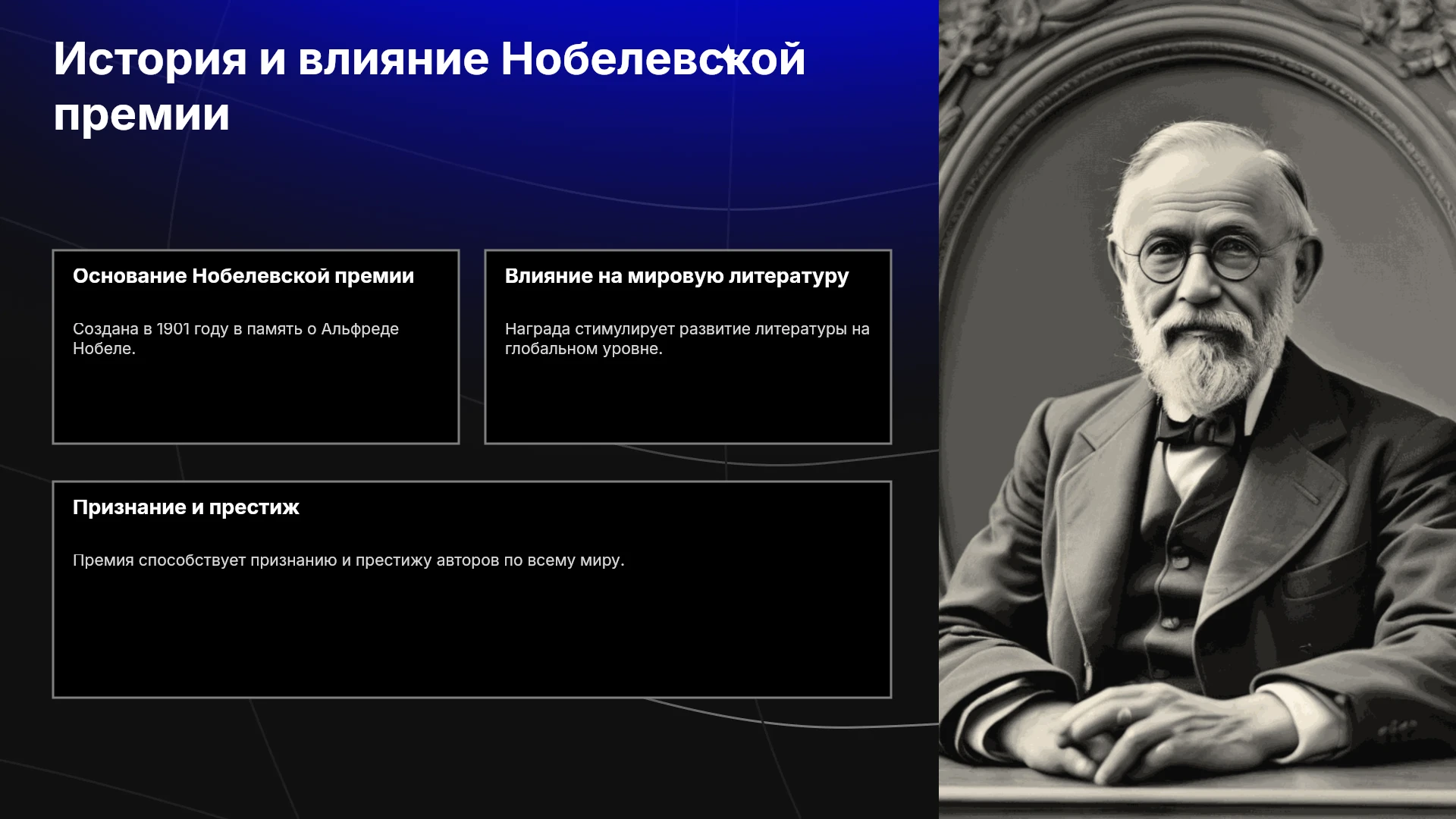 История и влияние Нобелевской премии

Основание Нобелевской премии

Создана в 1901 году в память о Альфреде Нобеле.

Влияние на мировую литературу

Награда стимулирует развитие литературы на глобальном уровне.

Признание и престиж

Премия способствует признанию и престижу авторов по всему миру.